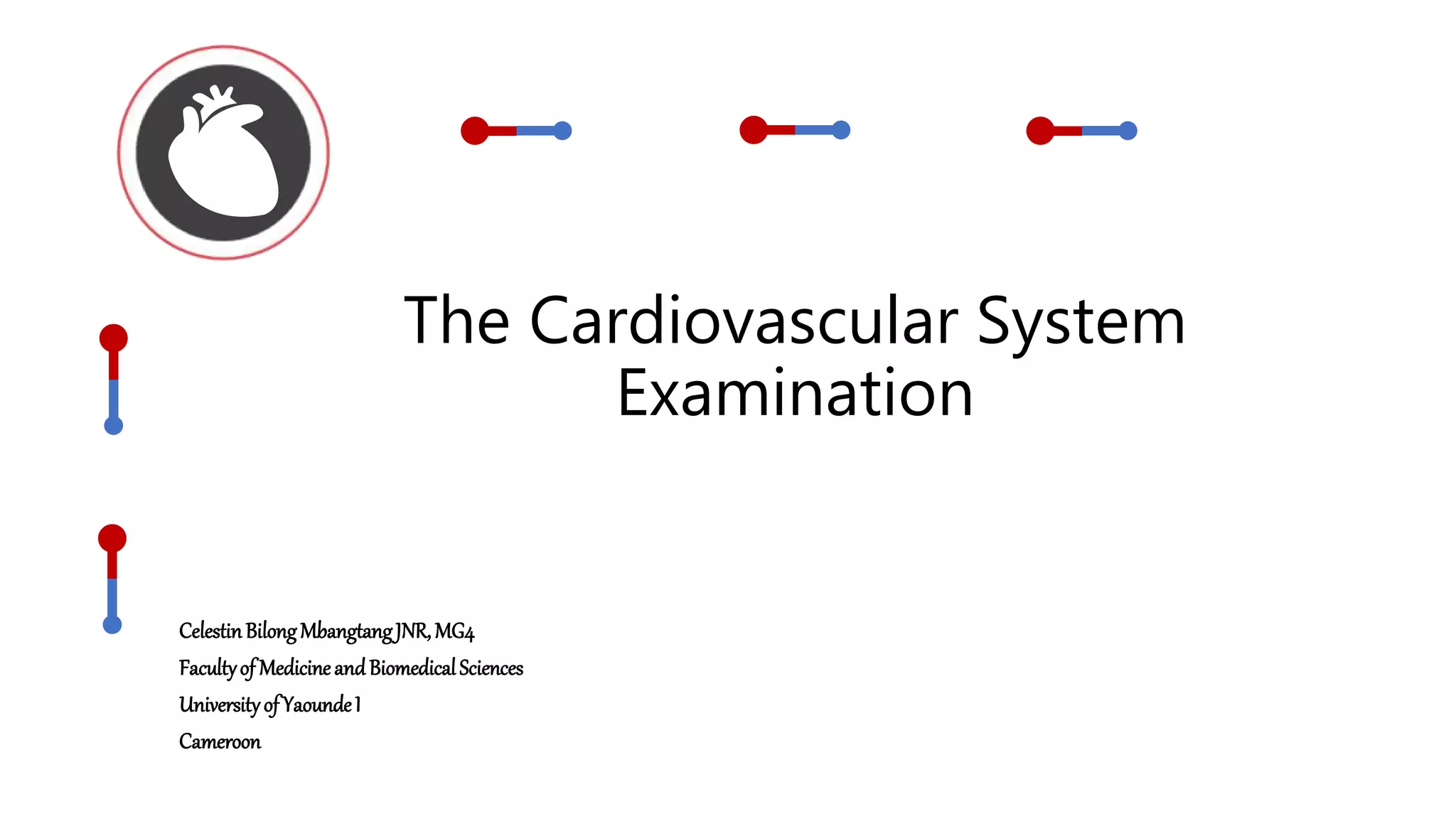 The Cardiovascular System Examination

Celestin Bilong Mbangtang JNR, MG4
Faculty of Medicine and Biomedical Sciences
University of Yaounde I
Cameroon